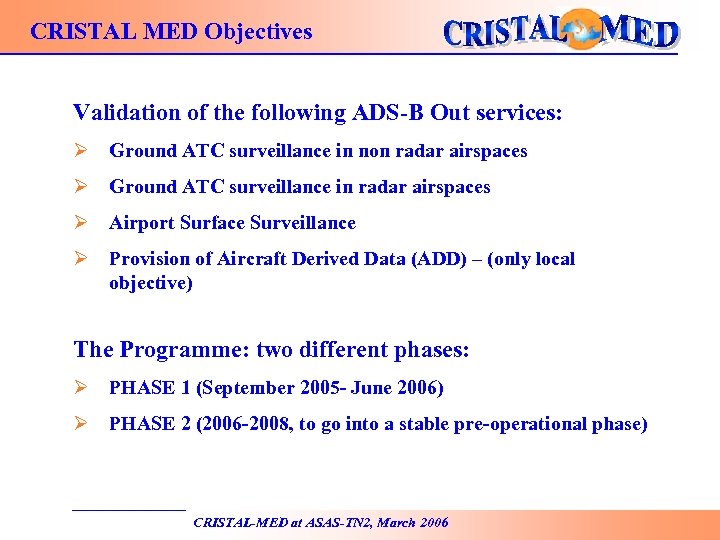 CRISTAL MED Objectives

CRISTAL MED

Validation of the following ADS-B Out services:

➢ Ground ATC surveillance in non radar airspaces

➢ Ground ATC surveillance in radar airspaces

➢ Airport Surface Surveillance

➢ Provision of Aircraft Derived Data (ADD) – (only local objective)

The Programme: two different phases:

➢ PHASE 1 (September 2005- June 2006)

➢ PHASE 2 (2006-2008, to go into a stable pre-operational phase)

CRISTAL-MED at ASAS-TN2, March 2006